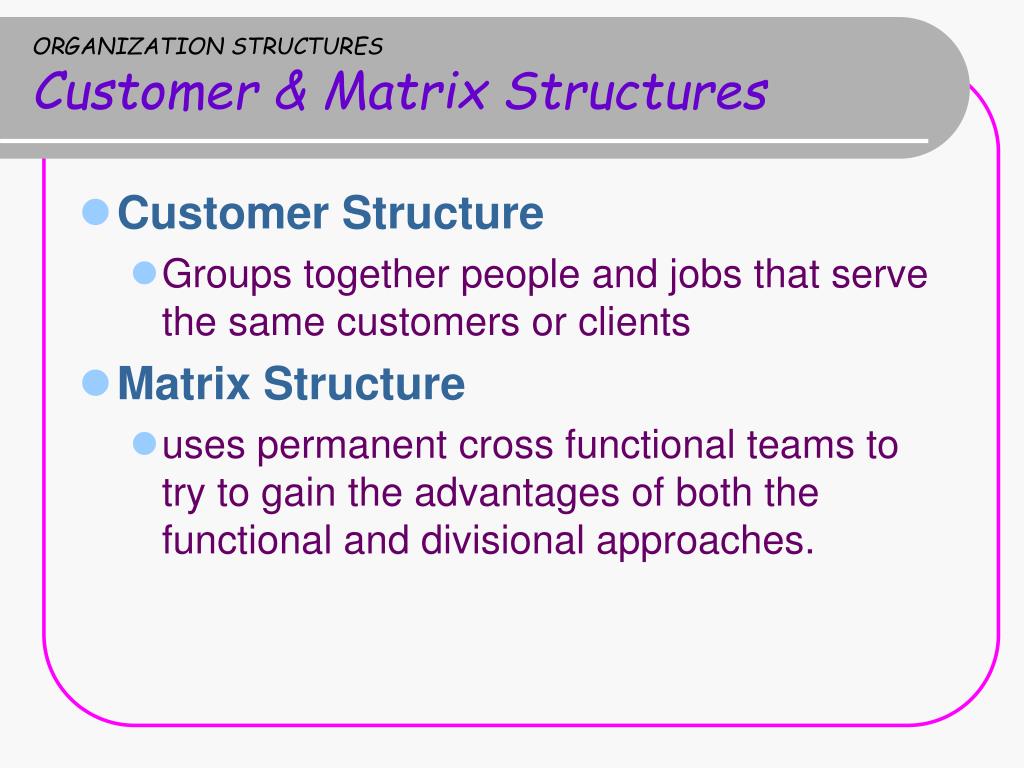 ORGANIZATION STRUCTURES
Customer & Matrix Structures

Customer Structure

Groups together people and jobs that serve the same customers or clients

Matrix Structure

uses permanent cross functional teams to try to gain the advantages of both the functional and divisional approaches.